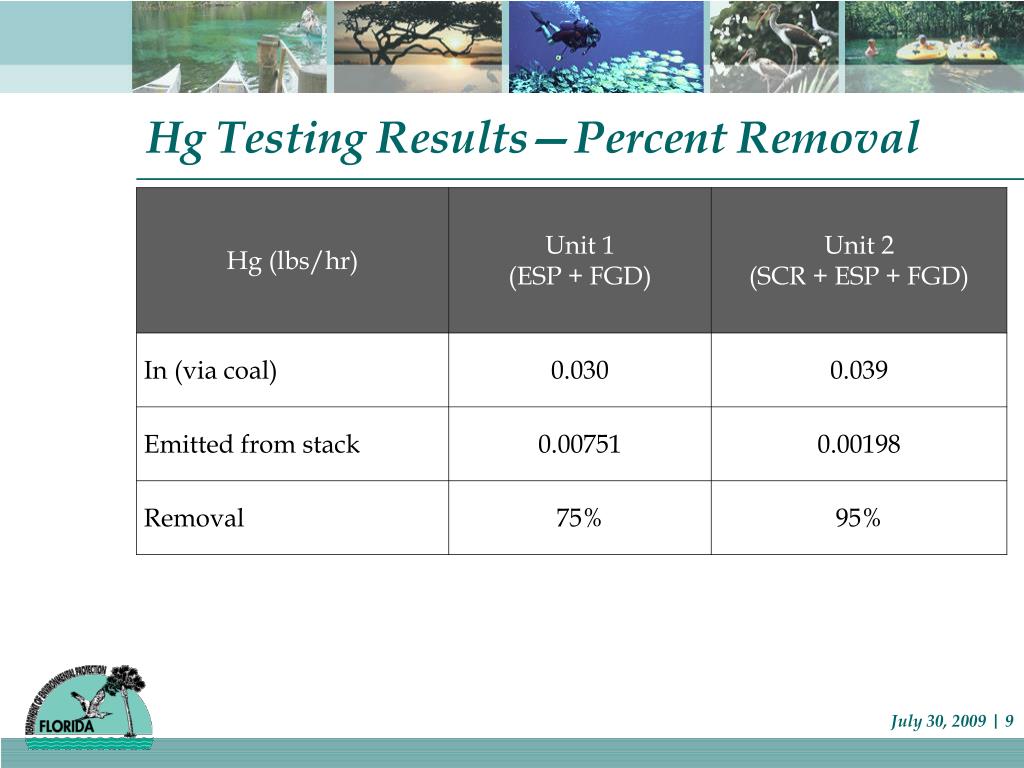 Hg Testing Results—Percent Removal

| Hg (lbs/hr) | Unit 1 (ESP + FGD) | Unit 2 (SCR + ESP + FGD) |
|---|---|---|
| In (via coal) | 0.030 | 0.039 |
| Emitted from stack | 0.00751 | 0.00198 |
| Removal | 75% | 95% |

DEPARTMENT OF ENVIRONMENTAL PROTECTION
FLORIDA

July 30, 2009 | 9